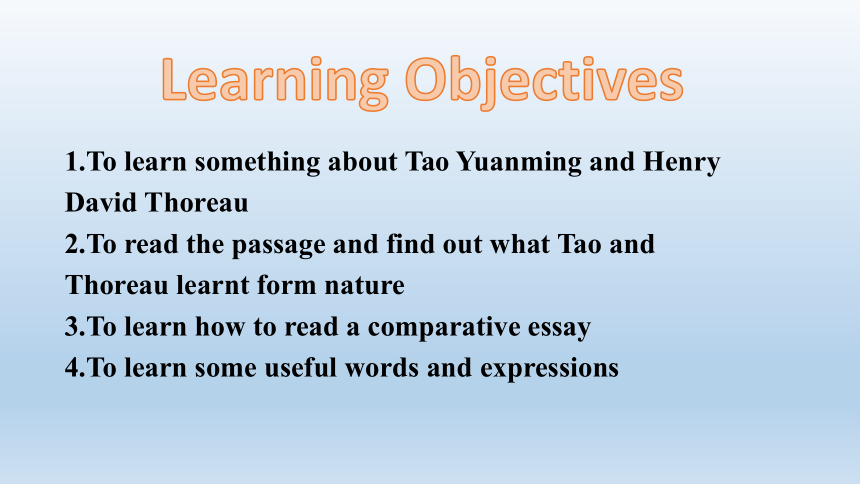 Learning Objectives

1.To learn something about Tao Yuanming and Henry David Thoreau
2.To read the passage and find out what Tao and Thoreau learnt form nature
3.To learn how to read a comparative essay
4.To learn some useful words and expressions